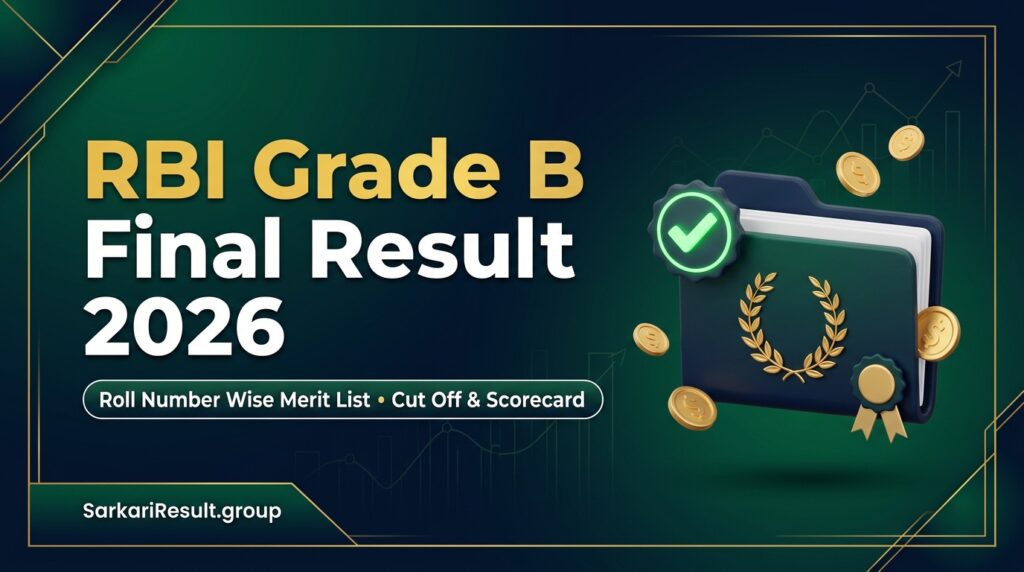 RBI Grade B
Final Result
2026

Roll Number Wise Merit List • Cut Off & Scorecard

SarkariResult.group